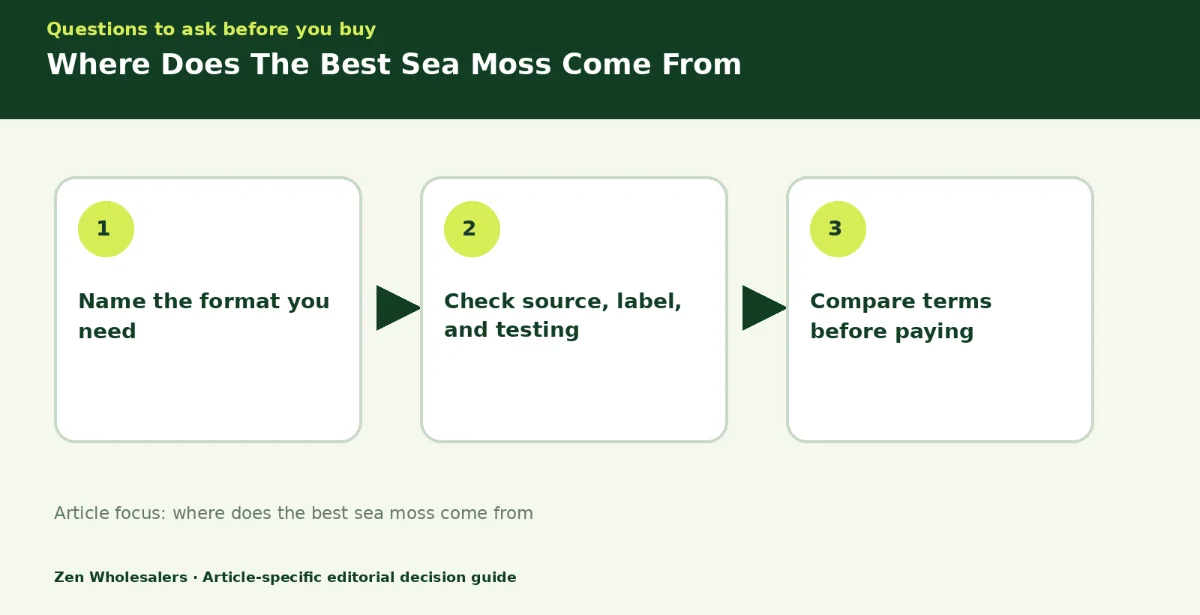 Questions to ask before you buy

Where Does The Best Sea Moss Come From

1

Name the format you need

2

Check source, label, and testing

3

Compare terms before paying

Article focus: where does the best sea moss come from

Zen Wholesalers · Article-specific editorial decision guide